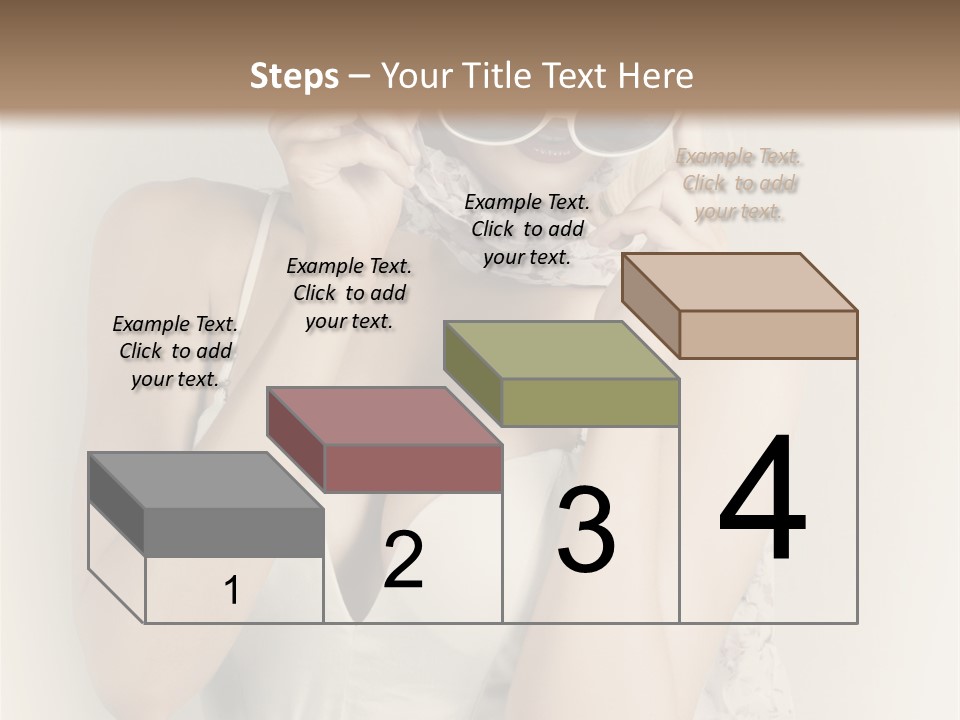 Steps – Your Title Text Here

Example Text. Click to add your text.

Example Text. Click to add your text.

Example Text. Click to add your text.

Example Text. Click to add your text.

1

2

3

4